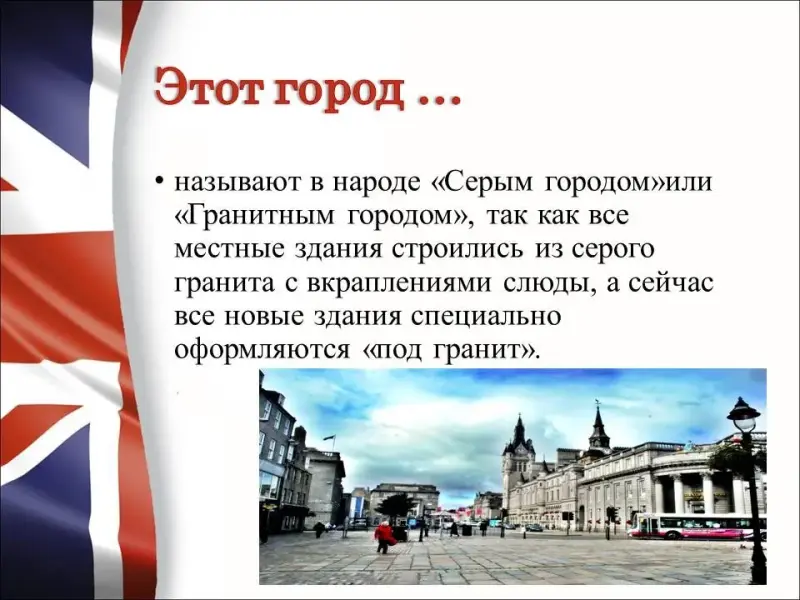 Этот город …

• называют в народе «Серым городом»или «Гранитным городом», так как все местные здания строились из серого гранита с вкраплениями слюды, а сейчас все новые здания специально оформляются «под гранит».